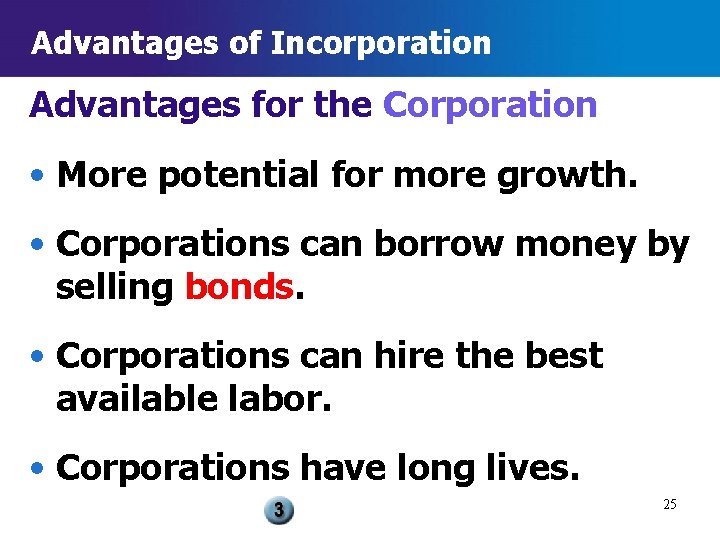 Advantages of Incorporation

Advantages for the Corporation

• More potential for more growth.

• Corporations can borrow money by selling bonds.

• Corporations can hire the best available labor.

• Corporations have long lives.

3

25